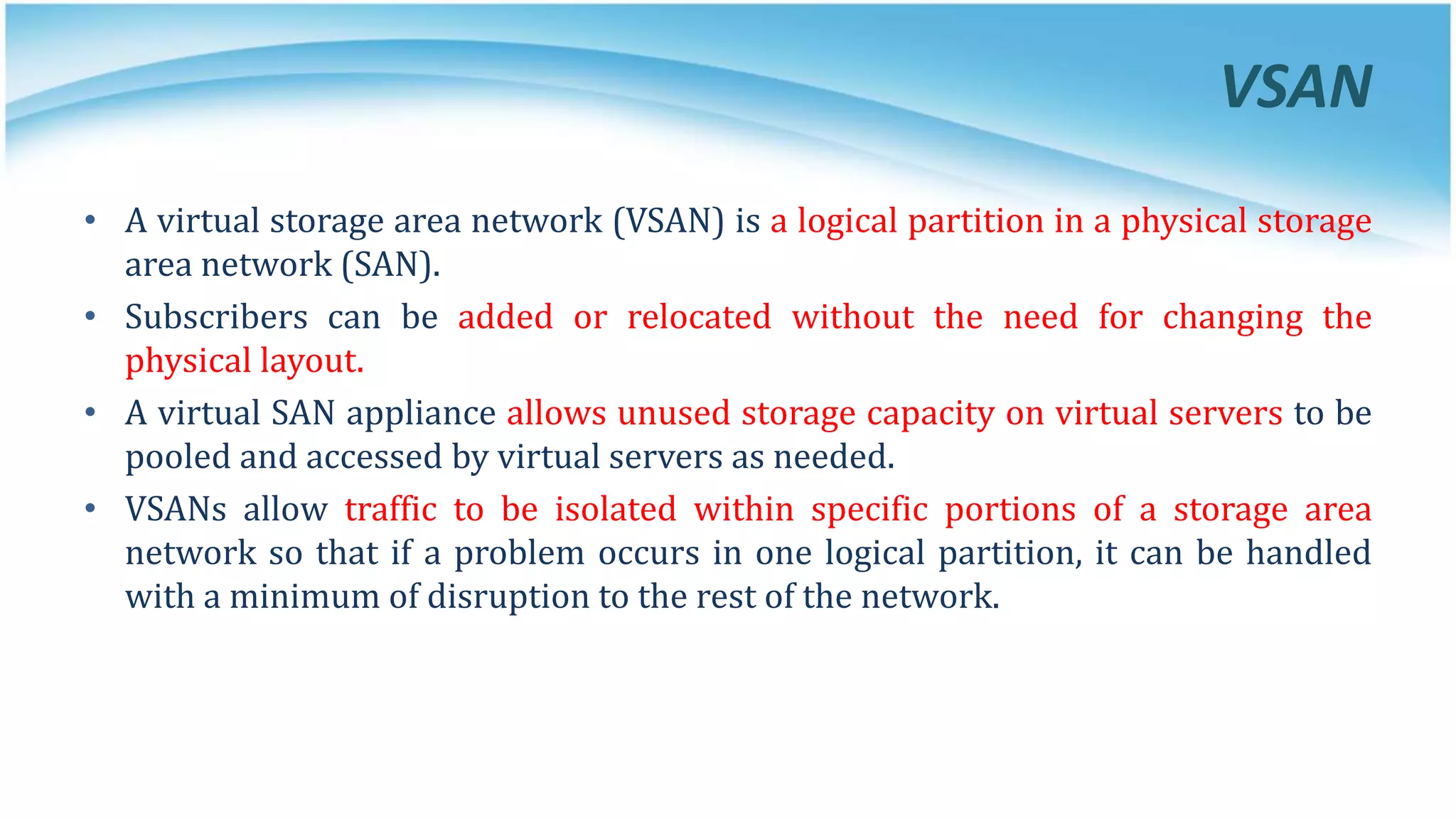 VSAN

• A virtual storage area network (VSAN) is a logical partition in a physical storage area network (SAN).

• Subscribers can be added or relocated without the need for changing the physical layout.

• A virtual SAN appliance allows unused storage capacity on virtual servers to be pooled and accessed by virtual servers as needed.

• VSANs allow traffic to be isolated within specific portions of a storage area network so that if a problem occurs in one logical partition, it can be handled with a minimum of disruption to the rest of the network.